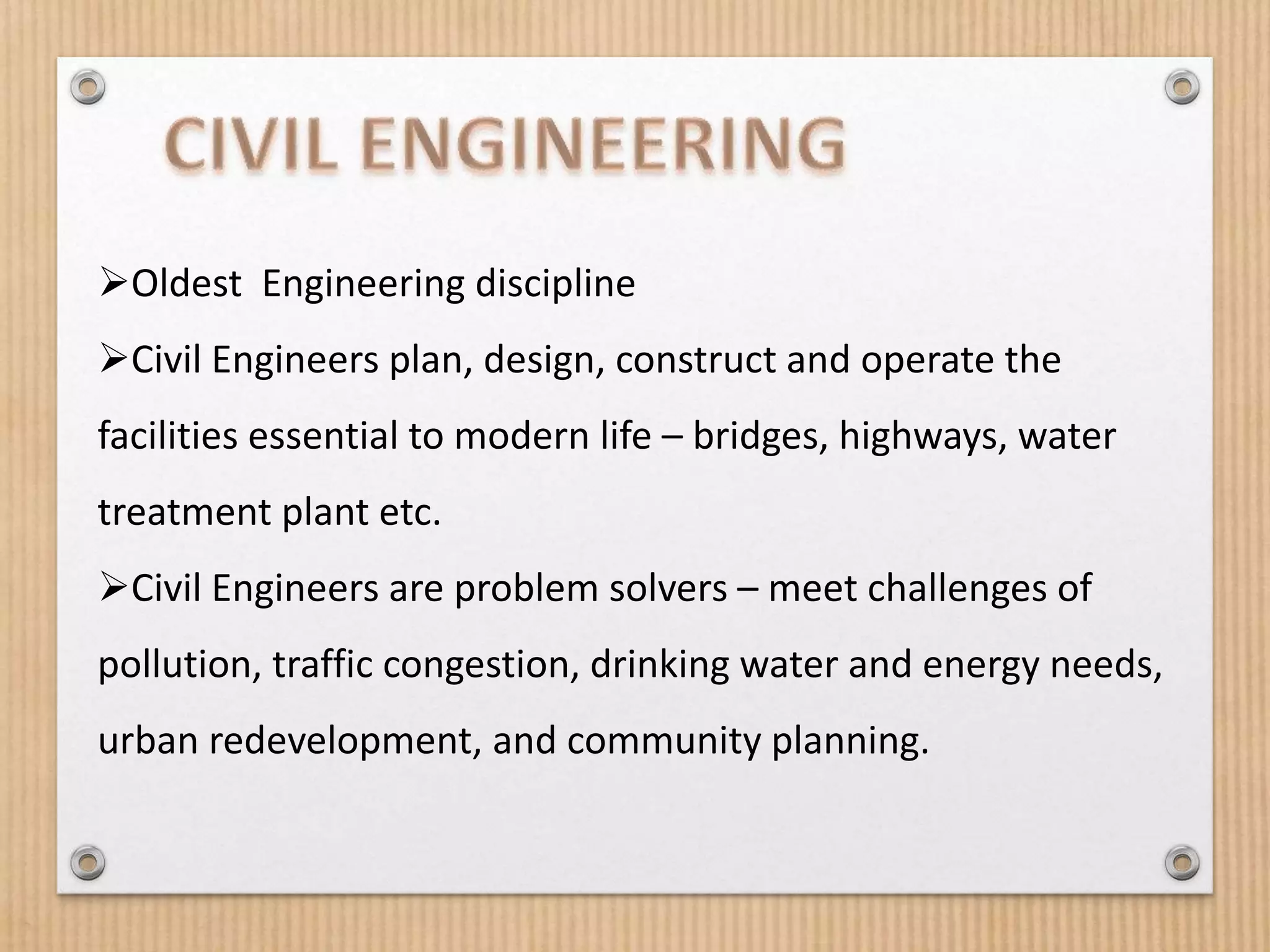 CIVIL ENGINEERING

➢Oldest Engineering discipline

➢Civil Engineers plan, design, construct and operate the facilities essential to modern life – bridges, highways, water treatment plant etc.

➢Civil Engineers are problem solvers – meet challenges of pollution, traffic congestion, drinking water and energy needs, urban redevelopment, and community planning.